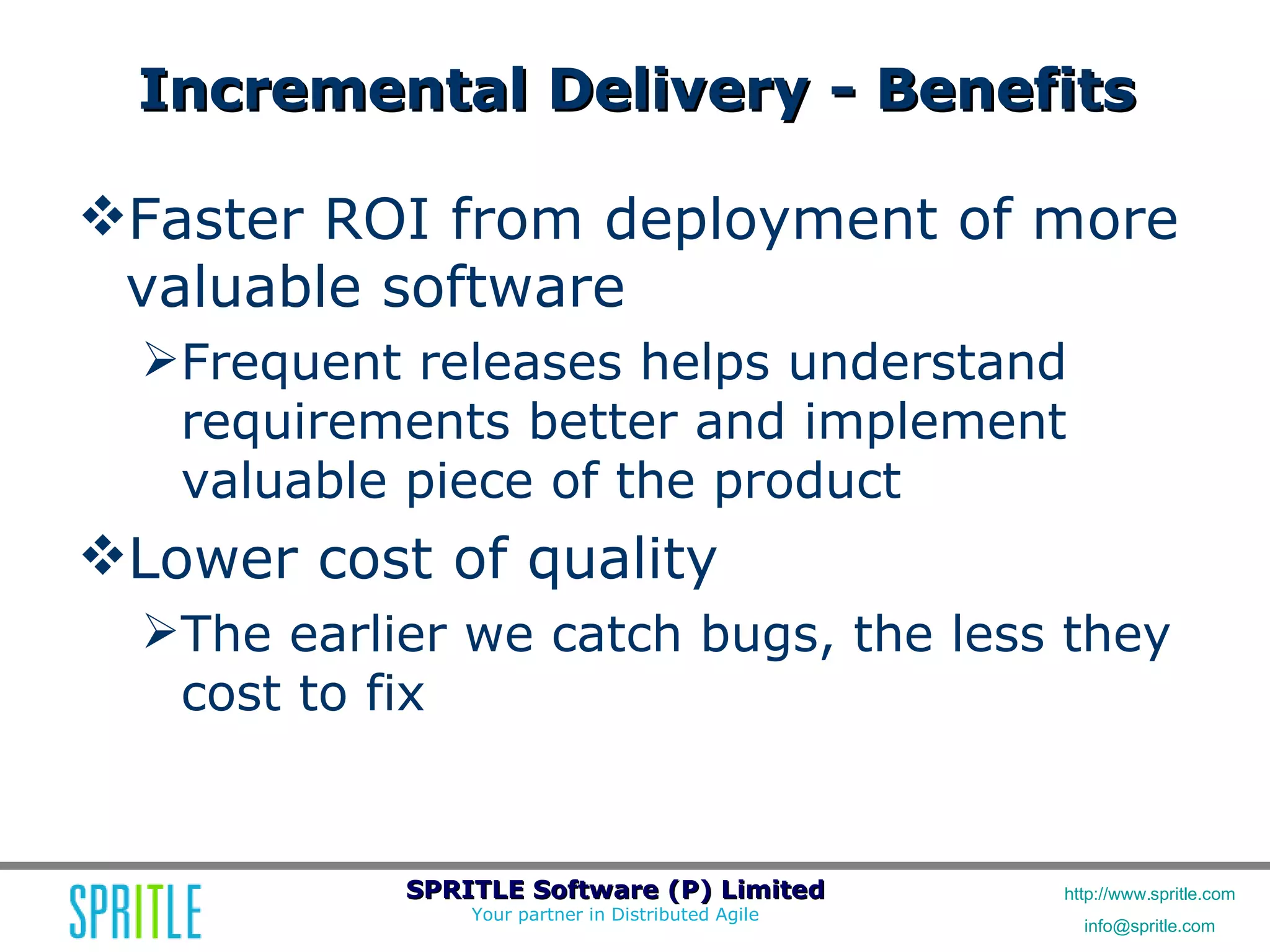 Incremental Delivery - Benefits

❖Faster ROI from deployment of more valuable software

➢Frequent releases helps understand requirements better and implement valuable piece of the product

❖Lower cost of quality

➢The earlier we catch bugs, the less they cost to fix

SPRITLE

SPRITLE Software (P) Limited
Your partner in Distributed Agile

http://www.spritle.com
info@spritle.com